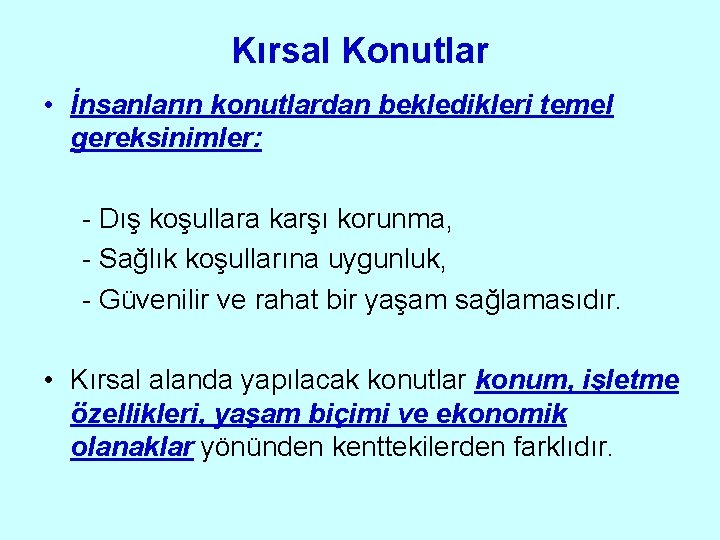 Kırsal Konutlar

• İnsanların konutlardan bekledikleri temel gereksinimler:

- Dış koşullara karşı korunma,
- Sağlık koşullarına uygunluk,
- Güvenilir ve rahat bir yaşam sağlamasıdır.

• Kırsal alanda yapılacak konutlar konum, işletme özellikleri, yaşam biçimi ve ekonomik olanaklar yönünden kenttekilerden farklıdır.